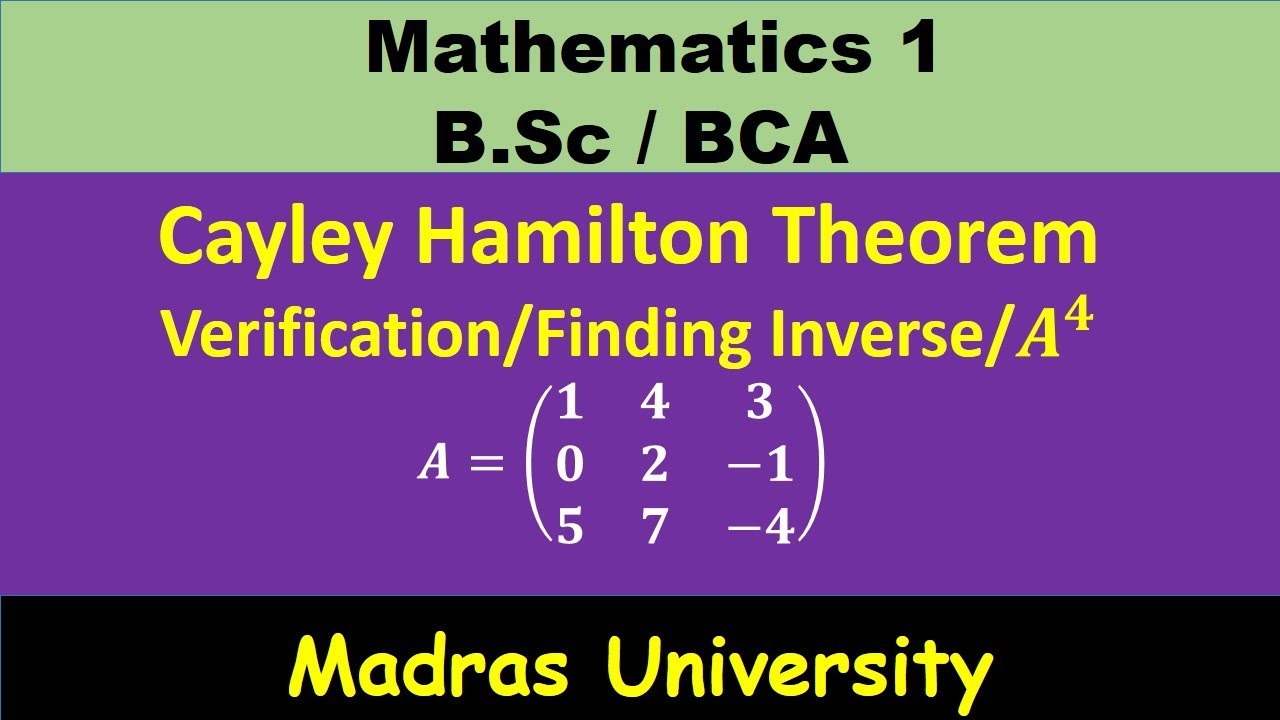 Mathematics 1
B.Sc / BCA

Cayley Hamilton Theorem
Verification/Finding Inverse/$A^4$

$A = \begin{pmatrix} 1 & 4 & 3 \\ 0 & 2 & -1 \\ 5 & 7 & -4 \end{pmatrix}$

Madras University